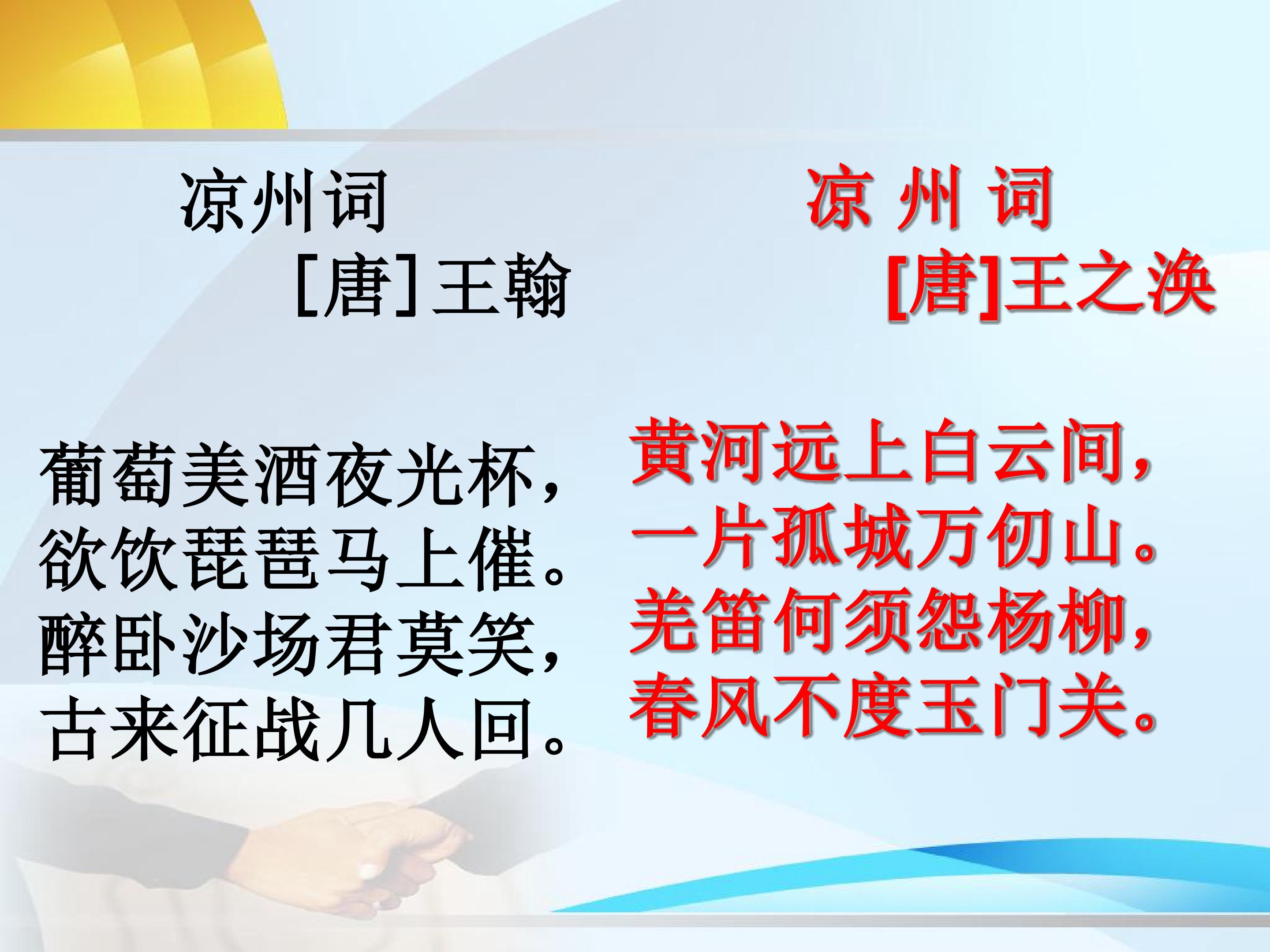 凉州词

[唐]王翰

葡萄美酒夜光杯，
欲饮琵琶马上催。
醉卧沙场君莫笑，
古来征战几人回。

凉 州 词

[唐]王之涣

黄河远上白云间，
一片孤城万仞山。
羌笛何须怨杨柳，
春风不度玉门关。